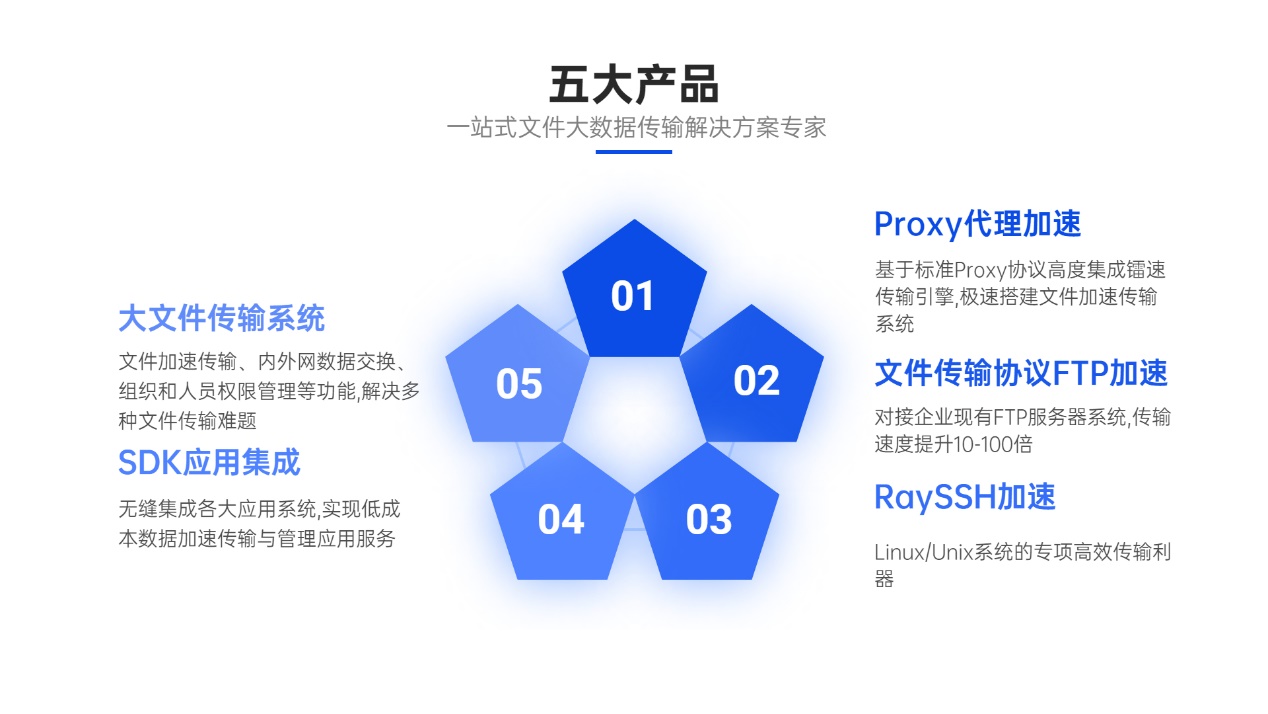 五大产品

一站式文件大数据传输解决方案专家

大文件传输系统

文件加速传输、内外网数据交换、组织和人员权限管理等功能,解决多种文件传输难题

SDK应用集成

无缝集成各大应用系统,实现低成本数据加速传输与管理应用服务

01

02

03

04

05

Proxy代理加速

基于标准Proxy协议高度集成镭速传输引擎,极速搭建文件加速传输系统

文件传输协议FTP加速

对接企业现有FTP服务器系统,传输速度提升10-100倍

RaySSH加速

Linux/Unix系统的专项高效传输利器